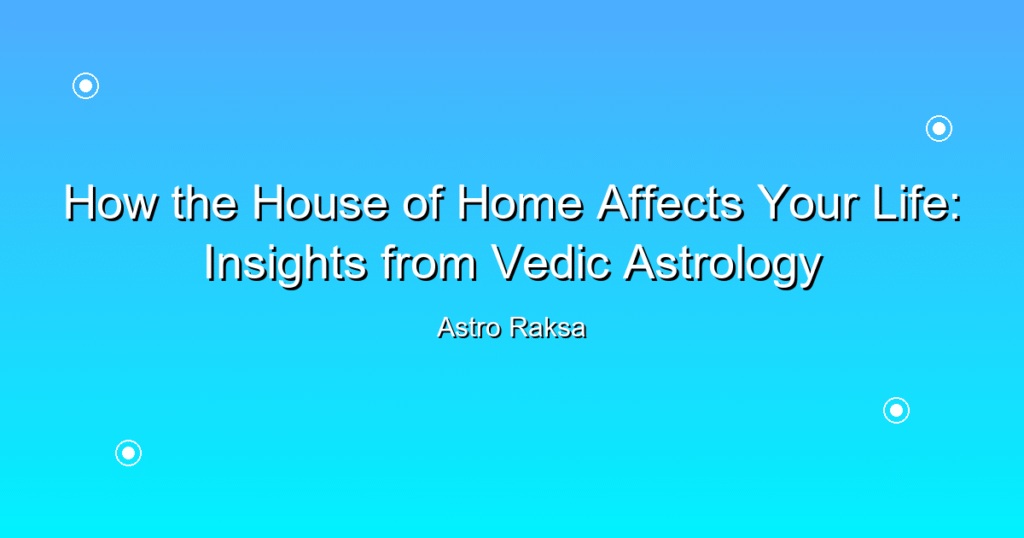 How the House of Home Affects Your Life: Insights from Vedic Astrology

Astro Raksa